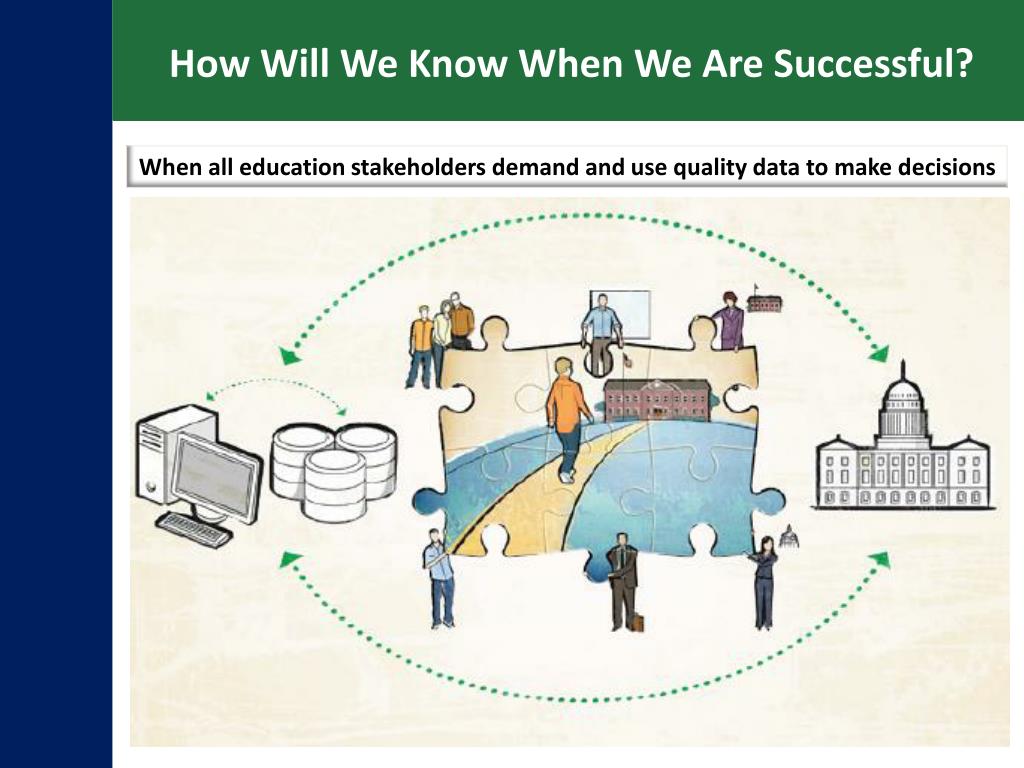 How Will We Know When We Are Successful?

When all education stakeholders demand and use quality data to make decisions